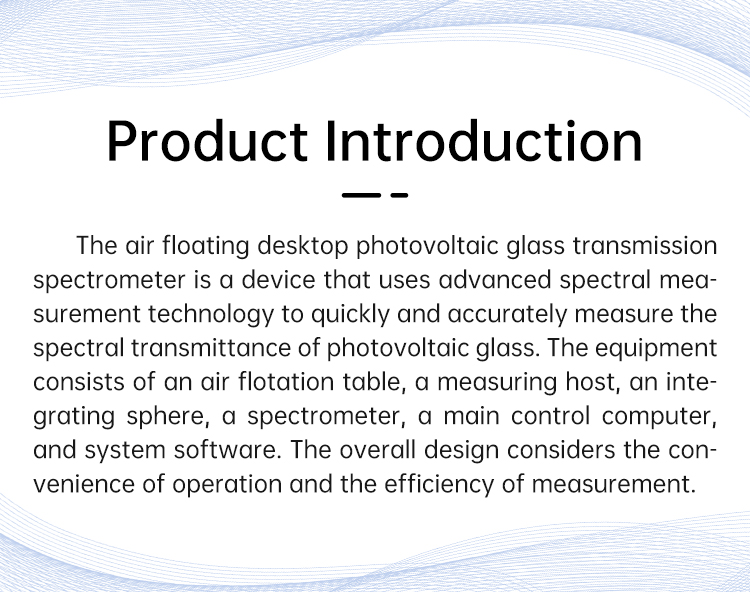 Product Introduction

The air floating desktop photovoltaic glass transmission spectrometer is a device that uses advanced spectral measurement technology to quickly and accurately measure the spectral transmittance of photovoltaic glass. The equipment consists of an air flotation table, a measuring host, an integrating sphere, a spectrometer, a main control computer, and system software. The overall design considers the convenience of operation and the efficiency of measurement.